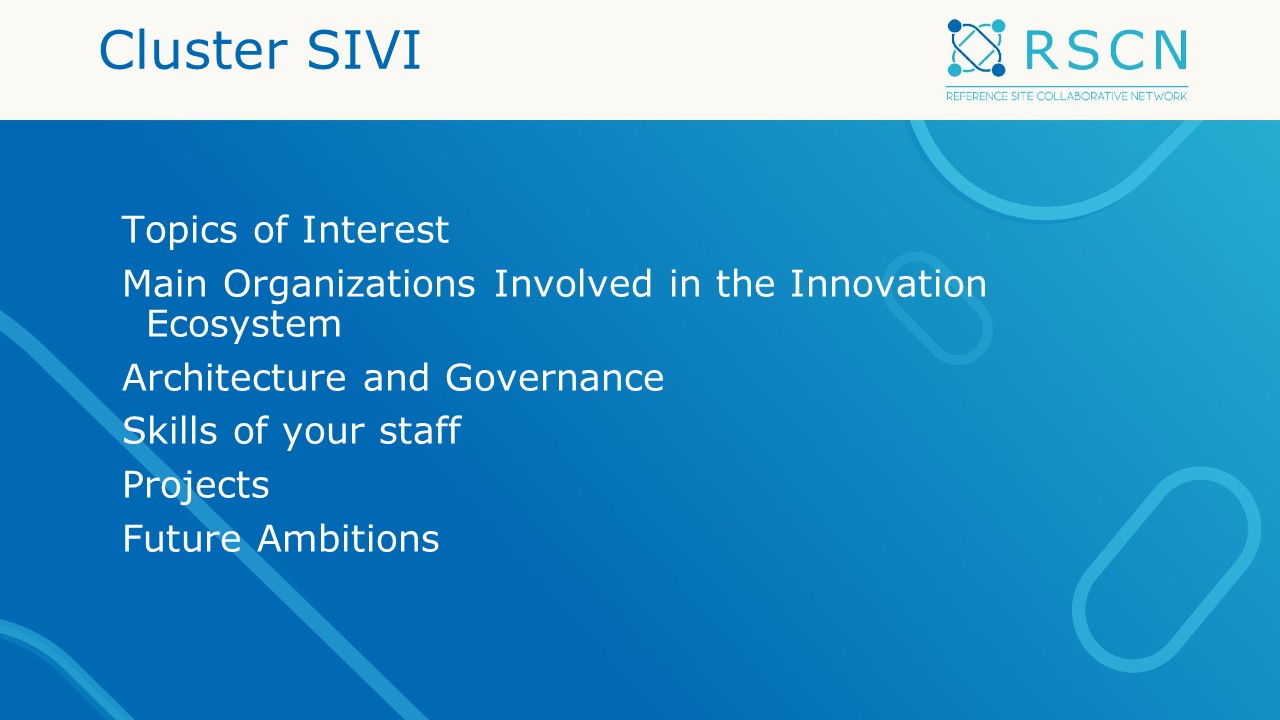 Cluster SIVI

RSCN
REFERENCE SITE COLLABORATIVE NETWORK

Topics of Interest
Main Organizations Involved in the Innovation Ecosystem
Architecture and Governance
Skills of your staff
Projects
Future Ambitions